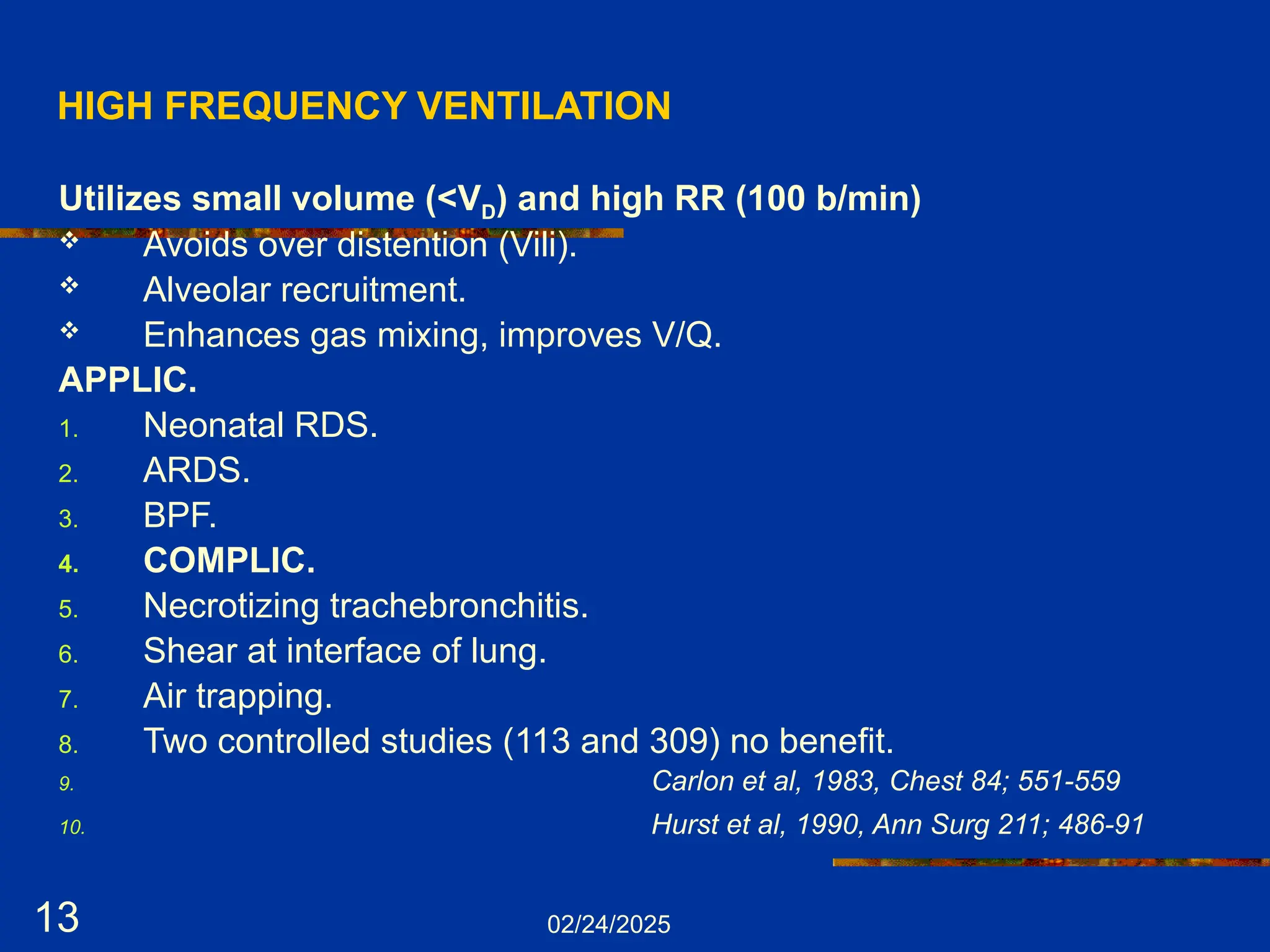 HIGH FREQUENCY VENTILATION

Utilizes small volume ($<V_D$) and high RR (100 b/min)

❖ Avoids over distention (Vili).
❖ Alveolar recruitment.
❖ Enhances gas mixing, improves V/Q.

APPLIC.

1. Neonatal RDS.
2. ARDS.
3. BPF.
4. COMPLIC.
5. Necrotizing trachebronchitis.
6. Shear at interface of lung.
7. Air trapping.
8. Two controlled studies (113 and 309) no benefit.
9. Carlon et al, 1983, Chest 84; 551-559
10. Hurst et al, 1990, Ann Surg 211; 486-91

13

02/24/2025